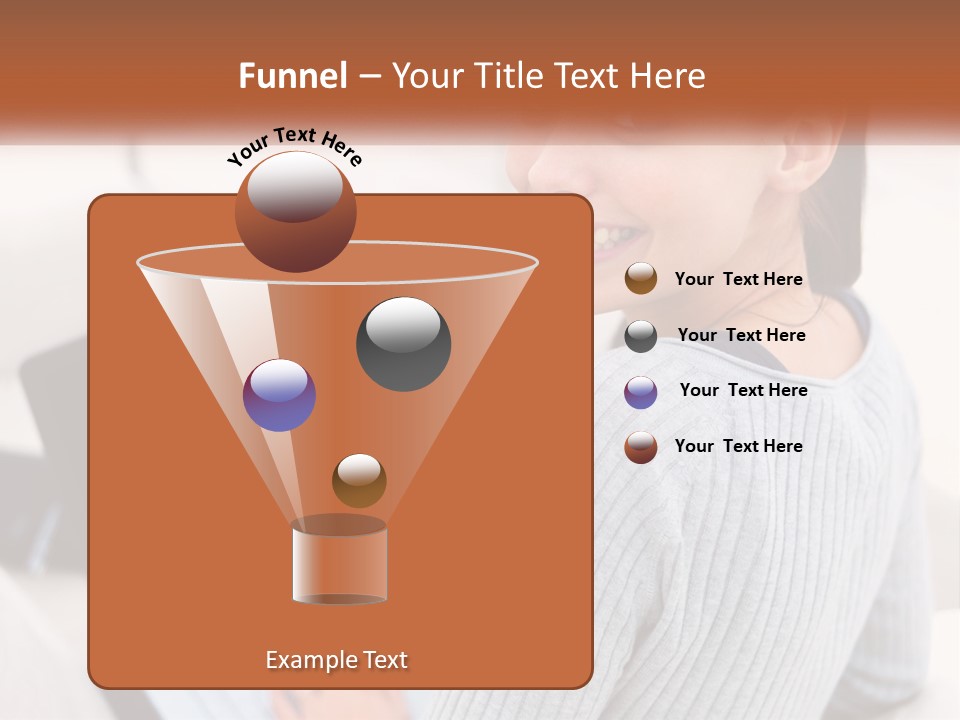 Funnel – Your Title Text Here

Your Text Here

Your Text Here

Your Text Here

Your Text Here

Your Text Here

Example Text